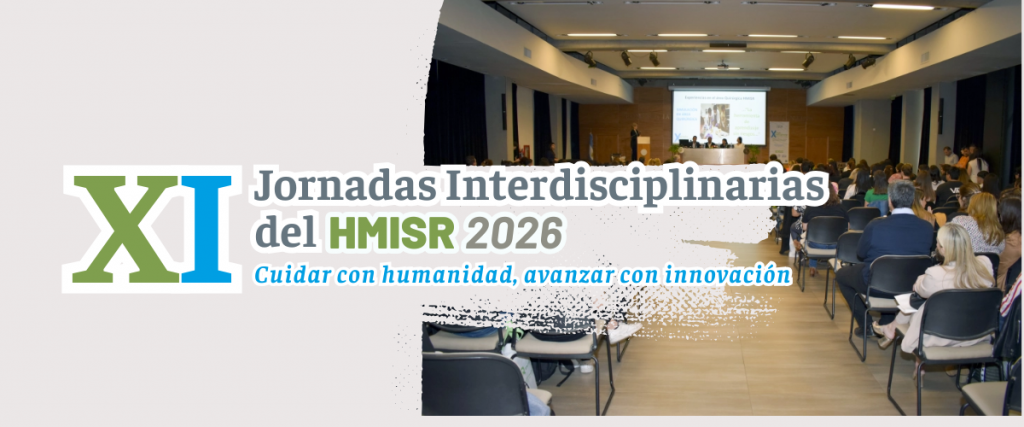 XI
Jornadas Interdisciplinarias
del HMISR 2026
Cuidar con humanidad, avanzar con innovación